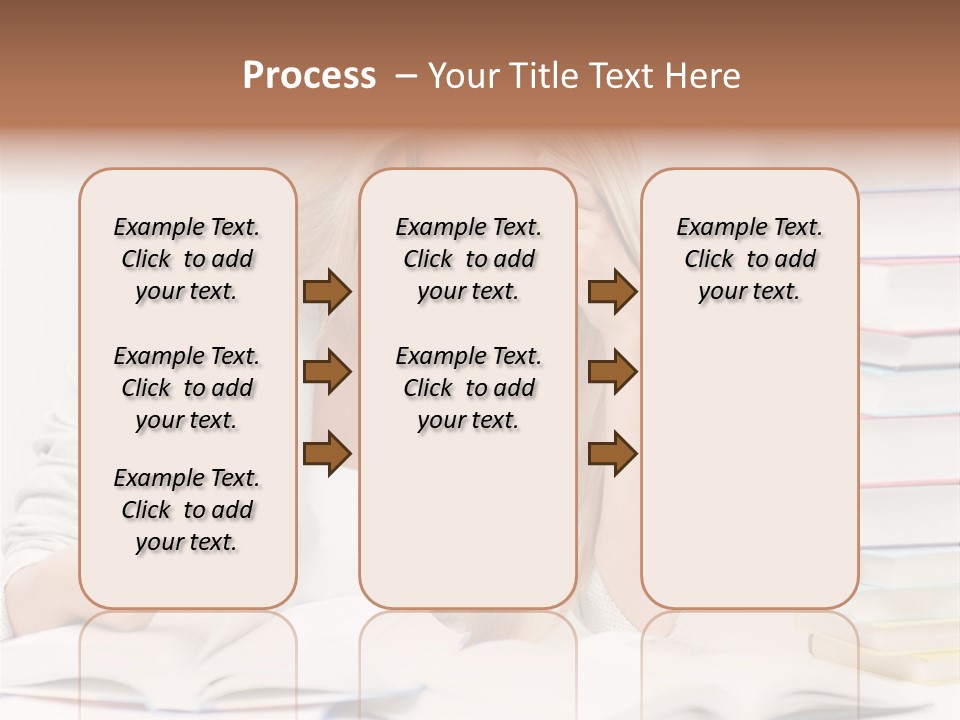 Process – Your Title Text Here

Example Text. Click to add your text.

Example Text. Click to add your text.

Example Text. Click to add your text.

Example Text. Click to add your text.

Example Text. Click to add your text.

Example Text. Click to add your text.